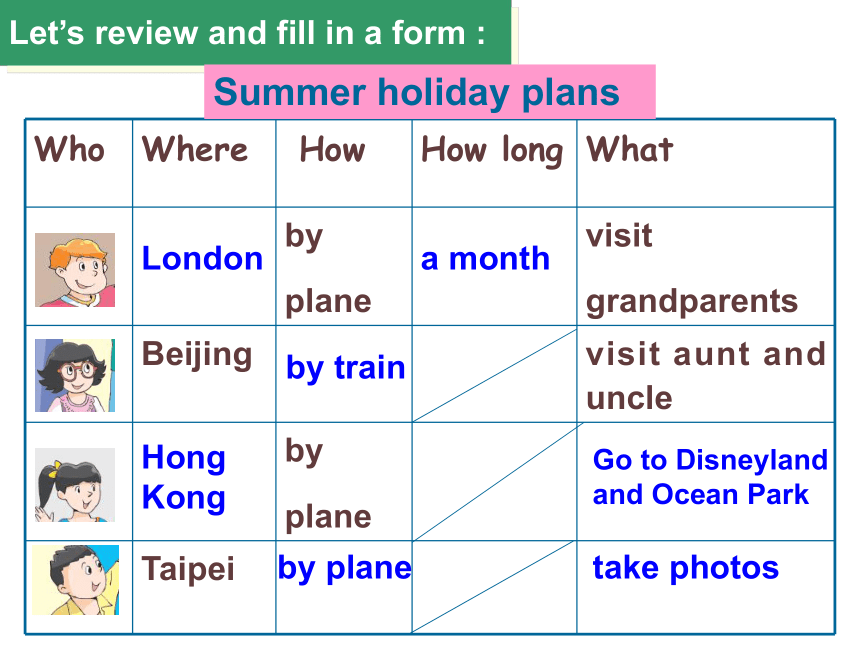 Let's review and fill in a form :

Summer holiday plans

| Who | Where | How | How long | What |
|---|---|---|---|---|
| | London | by plane | a month | visit grandparents |
| | Beijing | by train | | visit aunt and uncle |
| | Hong Kong | by plane | | Go to Disneyland and Ocean Park |
| | Taipei | by plane | | take photos |